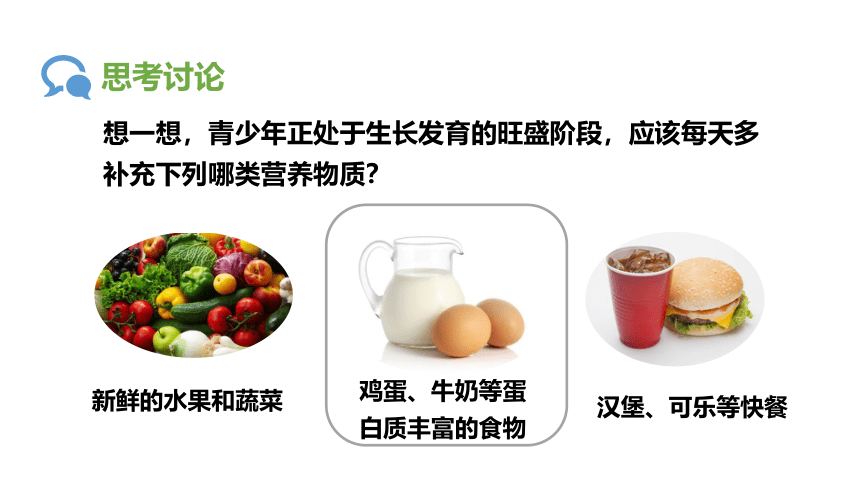 思考讨论

想一想，青少年正处于生长发育的旺盛阶段，应该每天多补充下列哪类营养物质？

新鲜的水果和蔬菜

鸡蛋、牛奶等蛋白质丰富的食物

汉堡、可乐等快餐